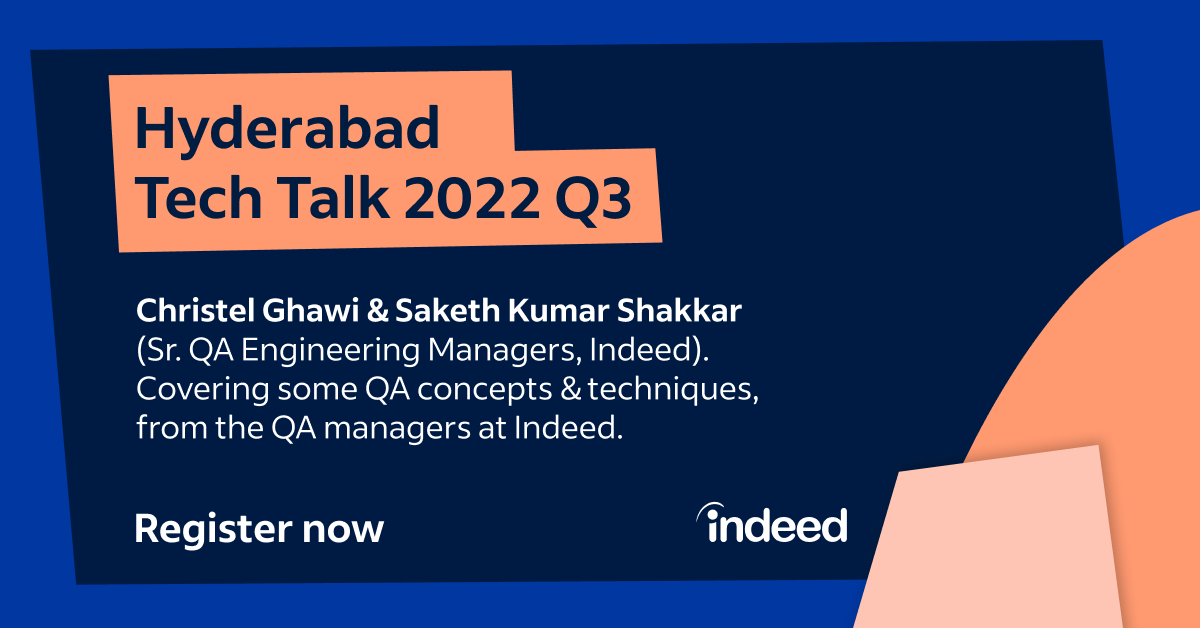 Hyderabad
Tech Talk 2022 Q3

Christel Ghawi & Saketh Kumar Shakkar
(Sr. QA Engineering Managers, Indeed).
Covering some QA concepts & techniques, from the QA managers at Indeed.

Register now

indeed